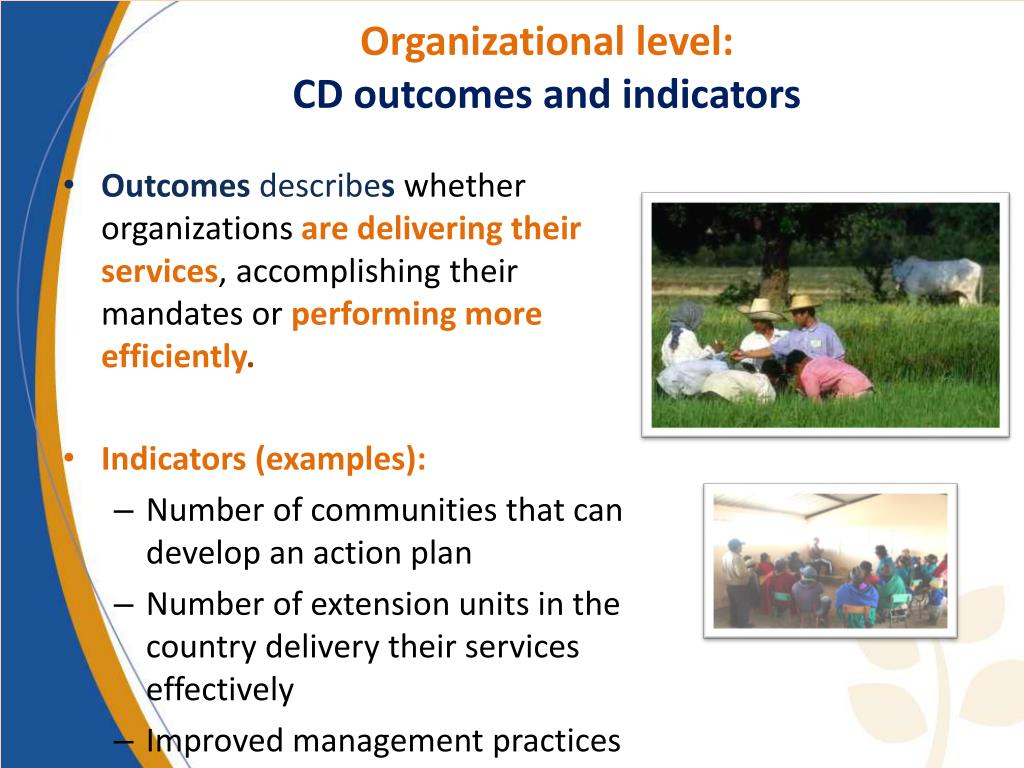 Organizational level:
CD outcomes and indicators

• Outcomes describes whether organizations are delivering their services, accomplishing their mandates or performing more efficiently.

• Indicators (examples):
– Number of communities that can develop an action plan
– Number of extension units in the country delivery their services effectively
– Improved management practices